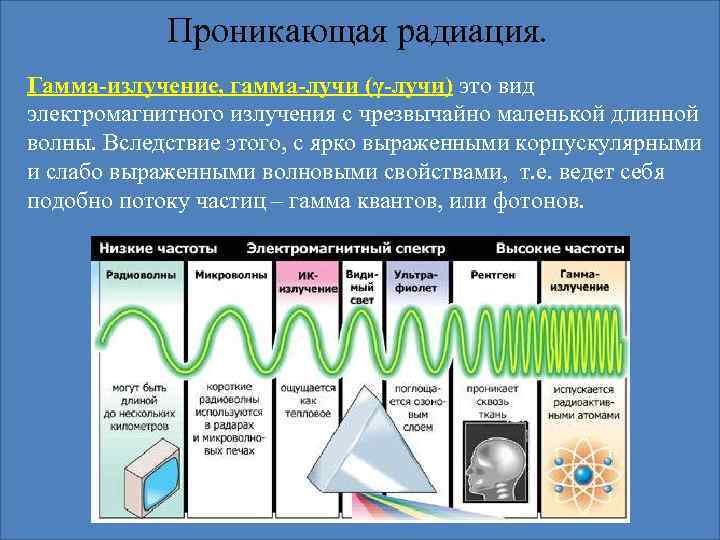 Проникающая радиация.

Гамма-излучение, гамма-лучи ($\gamma$-лучи) это вид электромагнитного излучения с чрезвычайно маленькой длинной волны. Вследствие этого, с ярко выраженными корпускулярными и слабо выраженными волновыми свойствами, т.е. ведет себя подобно потоку частиц – гамма квантов, или фотонов.

Низкие частоты Электромагнитный спектр Высокие частоты

Радиоволны

Микроволны

ИК-излучение

Видимый свет

Ультрафиолет

Рентген

Гамма-излучение

могут быть длиной до нескольких километров

короткие радиоволны используются в радарах и микроволновых печах

ощущается как тепловое

поглощается озоновым слоем

проникает сквозь ткань

испускается радиоактивными атомами